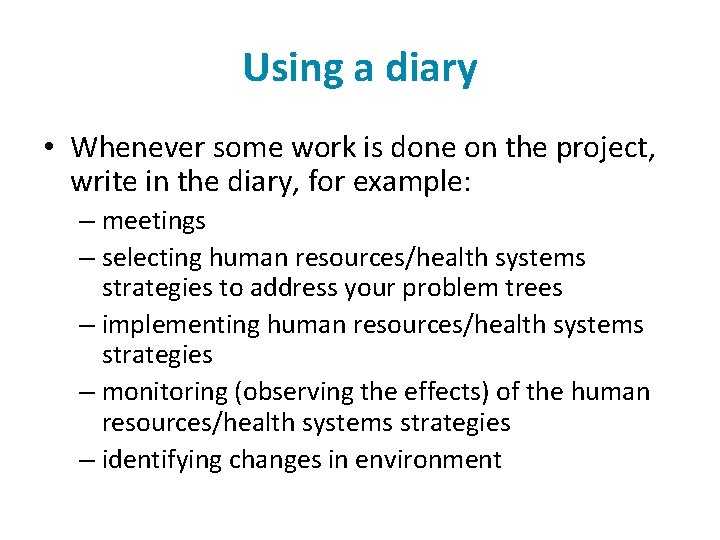 Using a diary

• Whenever some work is done on the project, write in the diary, for example:
– meetings
– selecting human resources/health systems strategies to address your problem trees
– implementing human resources/health systems strategies
– monitoring (observing the effects) of the human resources/health systems strategies
– identifying changes in environment